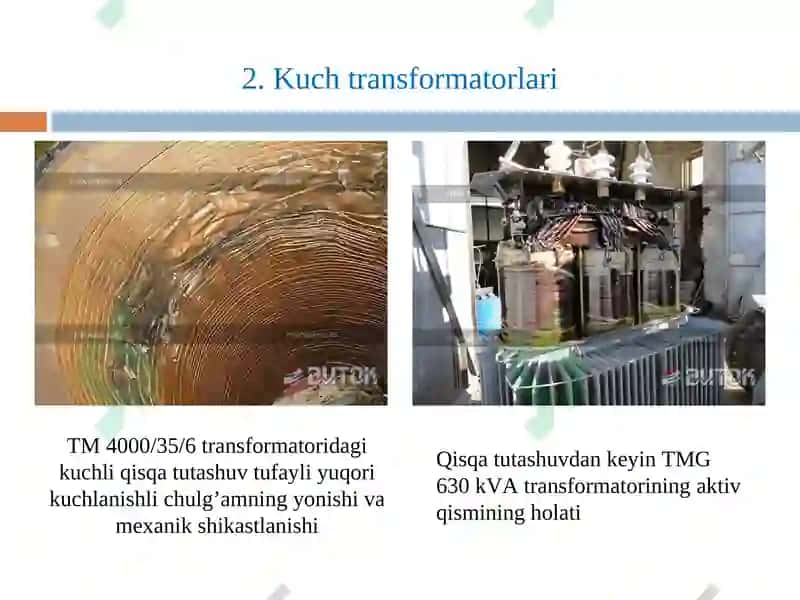 2. Kuch transformatorlari

ВИТОК

ВИТОК

TM 4000/35/6 transformatoridagi kuchli qisqa tutashuv tufayli yuqori kuchlanishli chulg’amning yonishi va mexanik shikastlanishi

Qisqa tutashuvdan keyin TMG 630 kVA transformatorining aktiv qismining holati